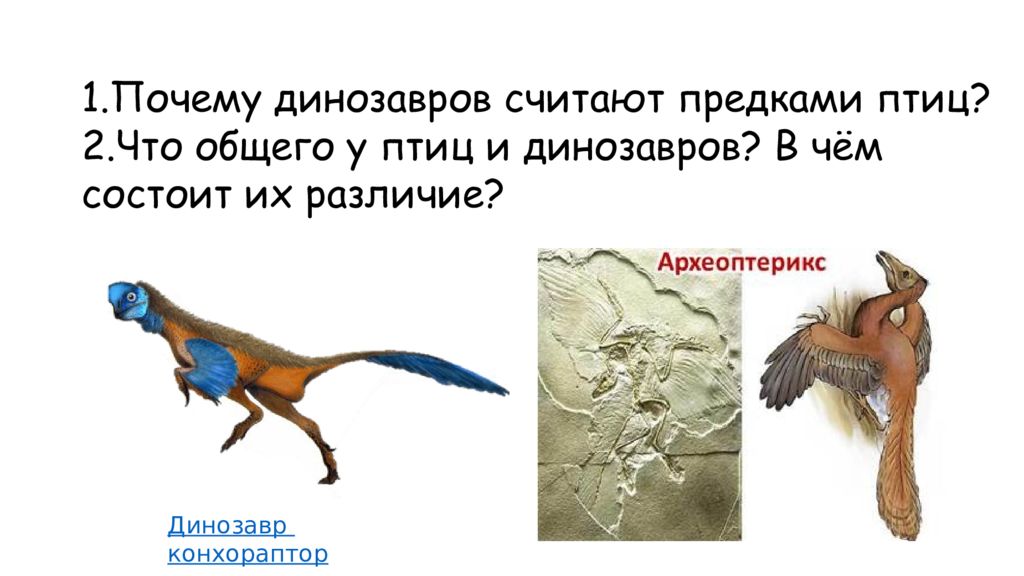 1.Почему динозавров считают предками птиц?
2.Что общего у птиц и динозавров? В чём состоит их различие?

Археоптерикс

Динозавр конхораптор